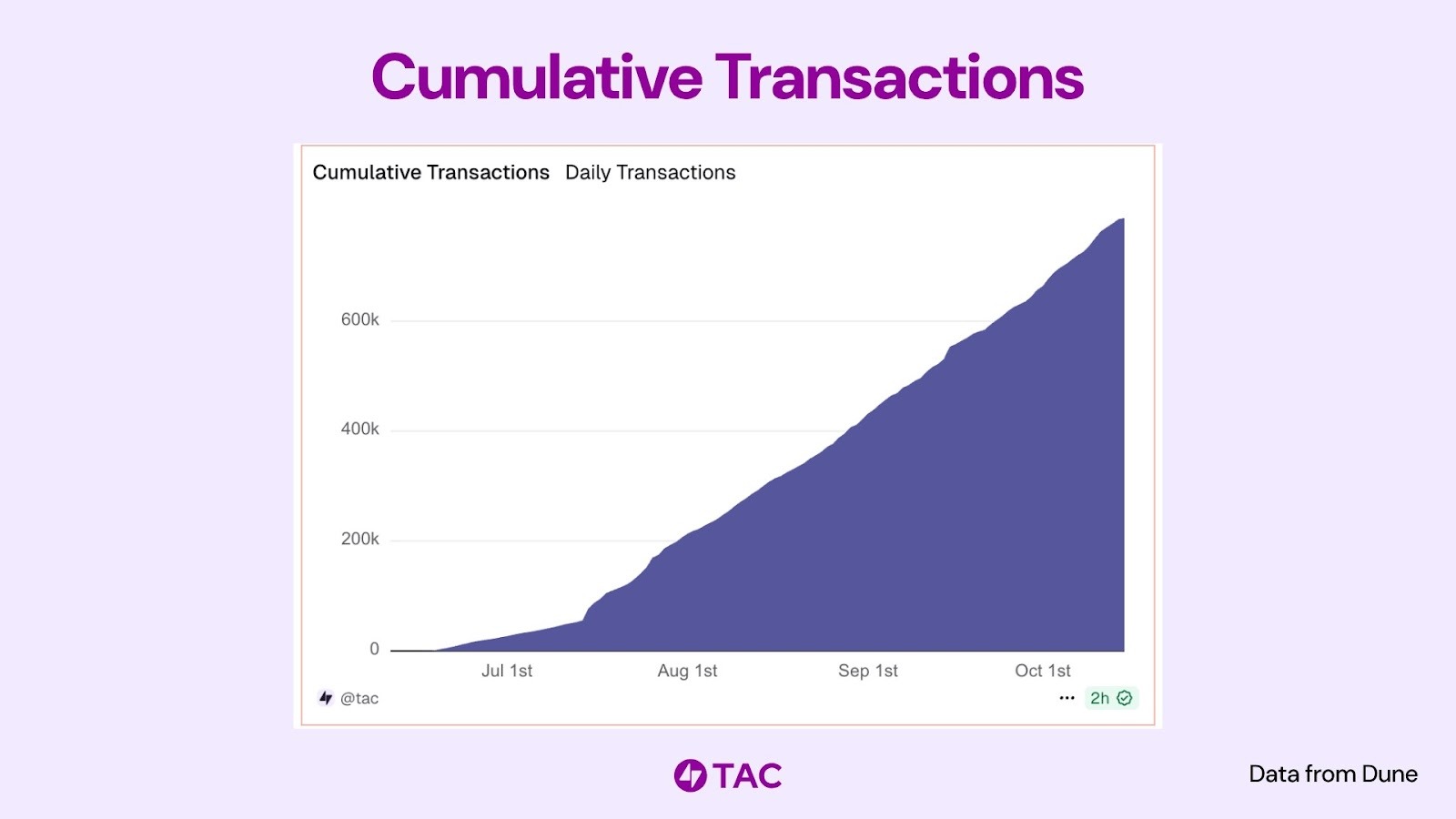 Cumulative Transactions

Cumulative Transactions Daily Transactions

600k
400k
200k
0

Jul 1st Aug 1st Sep 1st Oct 1st

@tac

... 2h

TAC

Data from Dune